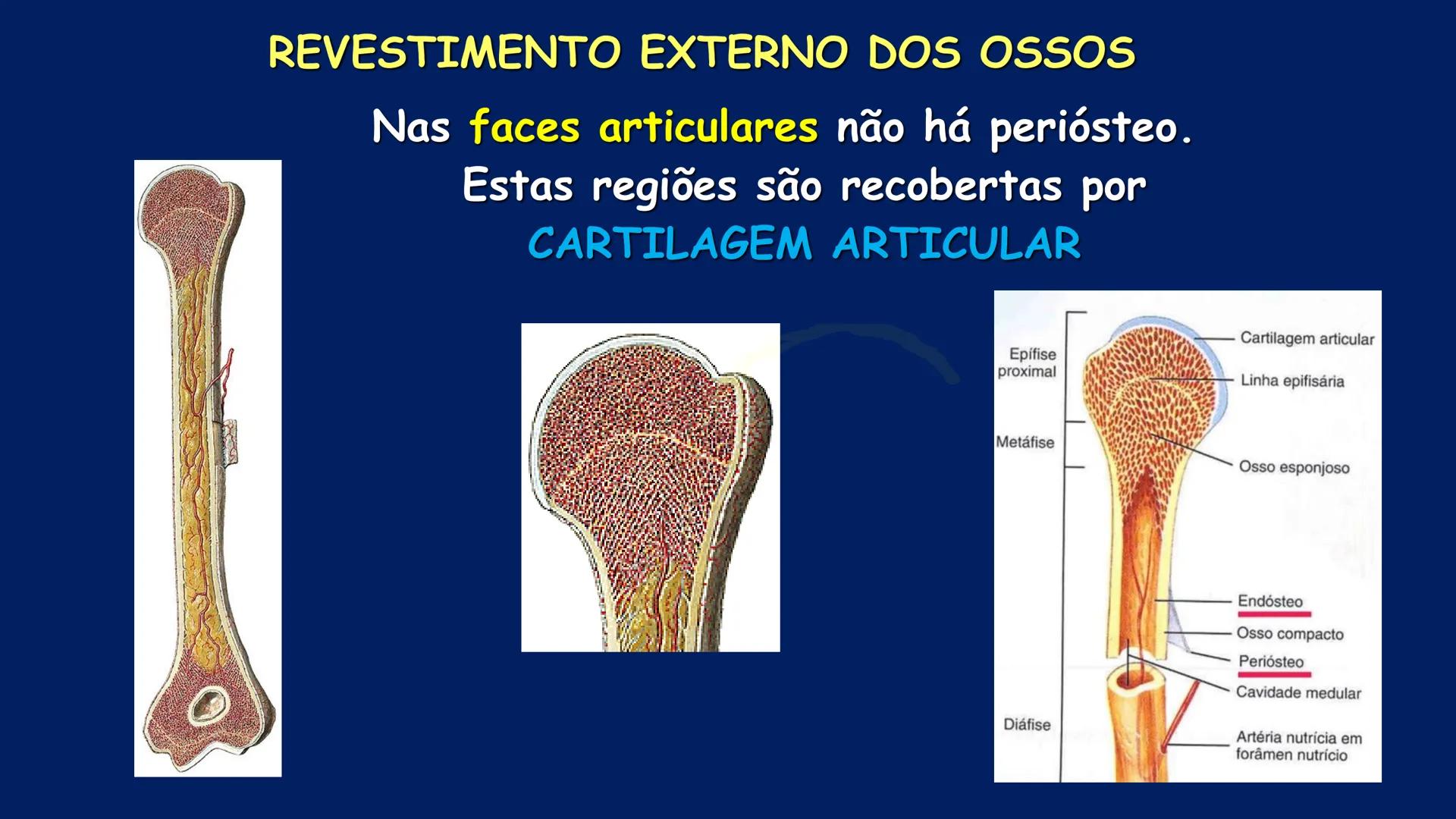 REVESTIMENTO EXTERNO DOS OSSOS

Nas faces articulares não há periósteo. Estas regiões são recobertas por CARTILAGEM ARTICULAR

Epífise proximal

Metáfise

Diáfise

Cartilagem articular

Linha epifisária

Osso esponjoso

Endósteo

Osso compacto

Periósteo

Cavidade medular

Artéria nutrícia em forâmen nutrício